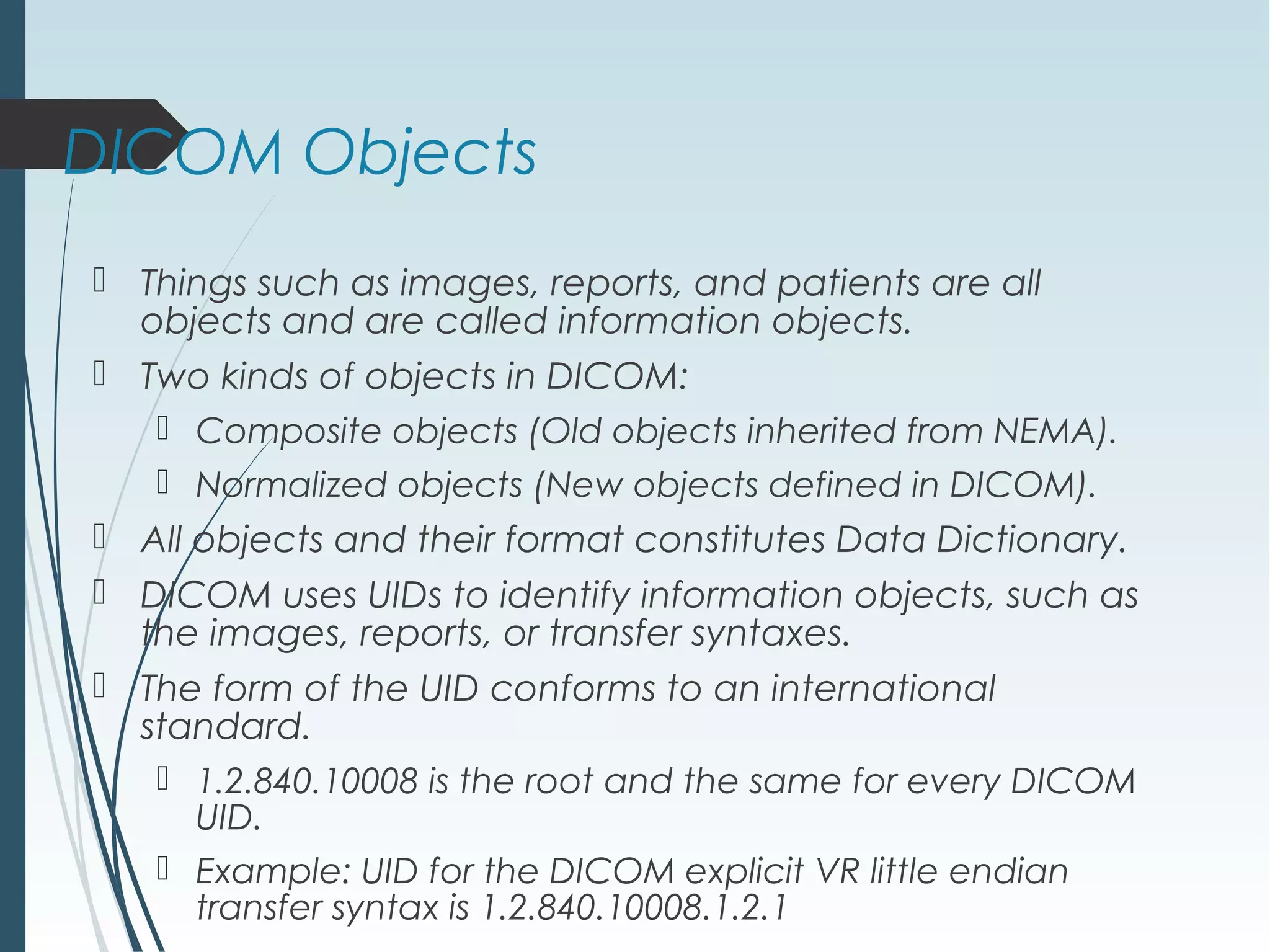 DICOM Objects

Things such as images, reports, and patients are all objects and are called information objects.

Two kinds of objects in DICOM:

Composite objects (Old objects inherited from NEMA).

Normalized objects (New objects defined in DICOM).

All objects and their format constitutes Data Dictionary.

DICOM uses UIDs to identify information objects, such as the images, reports, or transfer syntaxes.

The form of the UID conforms to an international standard.

1.2.840.10008 is the root and the same for every DICOM UID.

Example: UID for the DICOM explicit VR little endian transfer syntax is 1.2.840.10008.1.2.1